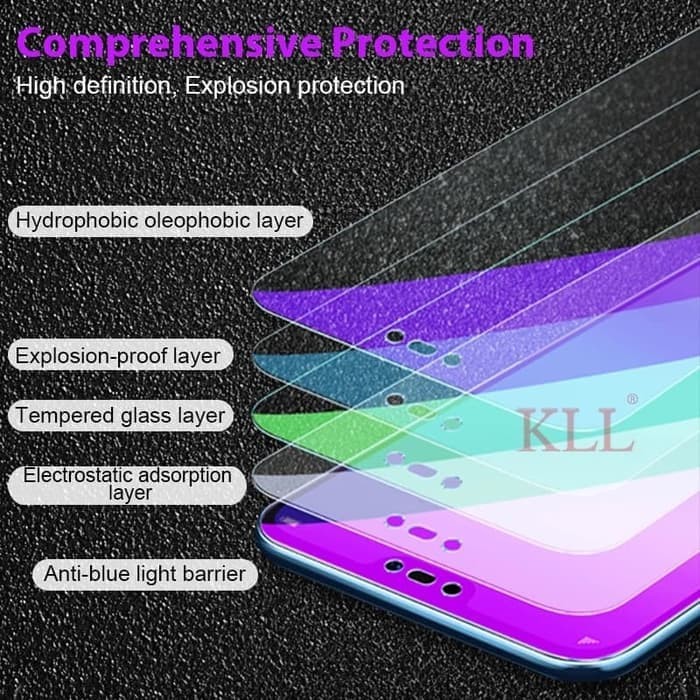 Comprehensive Protection

High definition, Explosion protection

Hydrophobic oleophobic layer

Explosion-proof layer

Tempered glass layer

Electrostatic adsorption layer

Anti-blue light barrier

KLL®